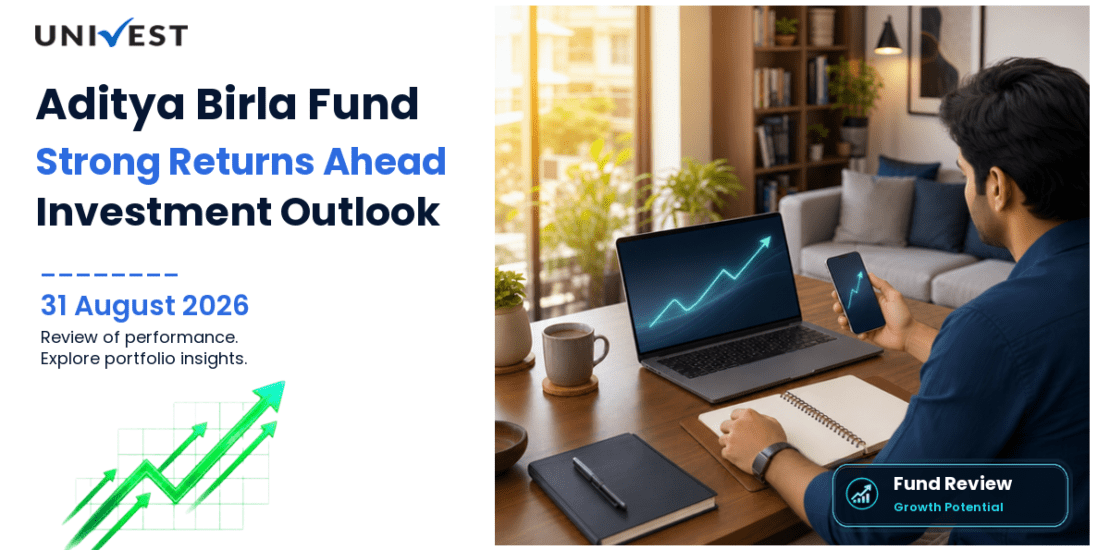 UNIVEST

Aditya Birla Fund
Strong Returns Ahead
Investment Outlook

31 August 2026
Review of performance.
Explore portfolio insights.

Fund Review
Growth Potential